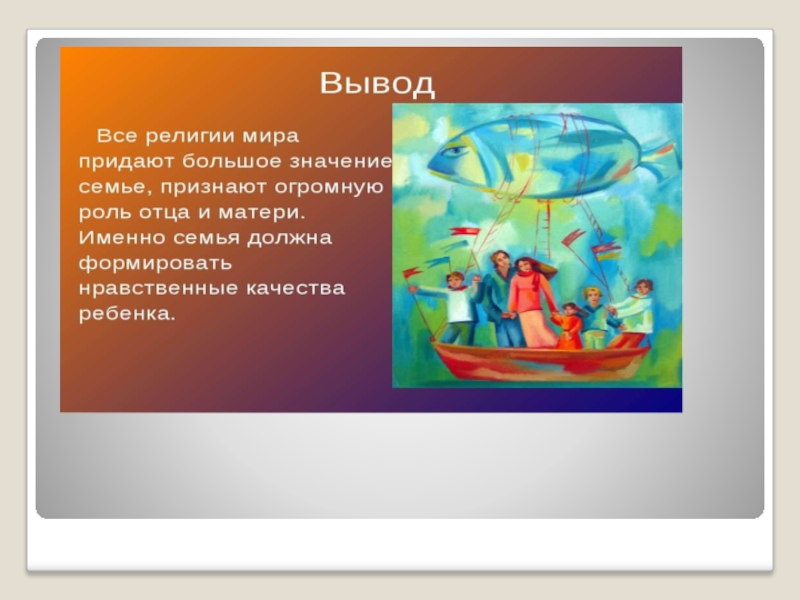 Вывод

Все религии мира придают большое значение семье, признают огромную роль отца и матери. Именно семья должна формировать нравственные качества ребенка.